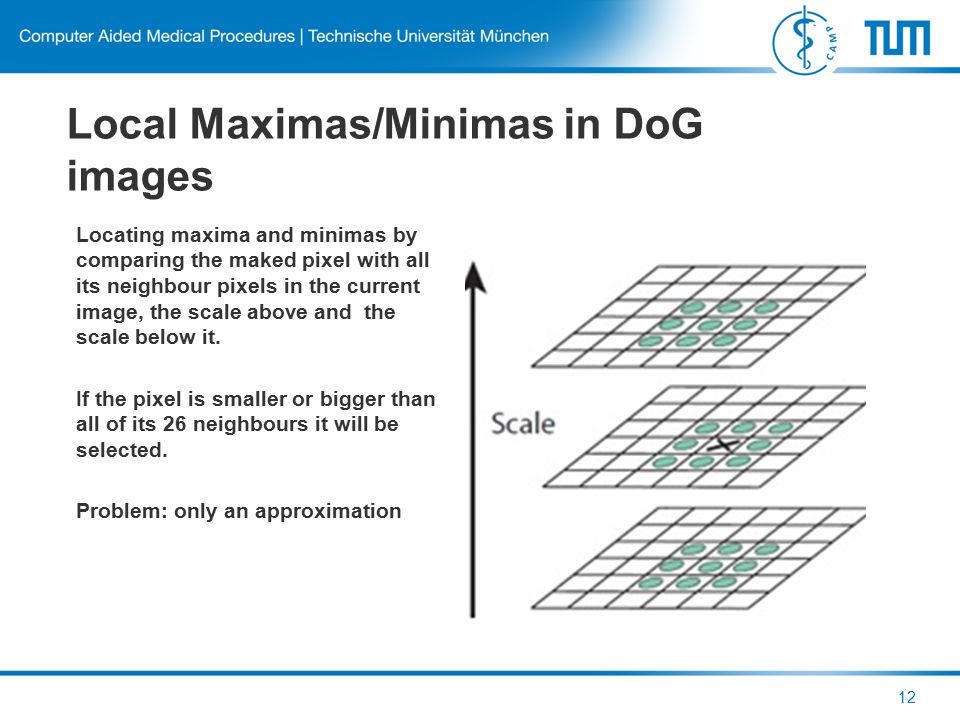 Computer Aided Medical Procedures | Technische Universität München

CAMP

TUM

Local Maximas/Minimas in DoG images

Locating maxima and minimas by comparing the maked pixel with all its neighbour pixels in the current image, the scale above and the scale below it.

If the pixel is smaller or bigger than all of its 26 neighbours it will be selected.

Problem: only an approximation

Scale

12